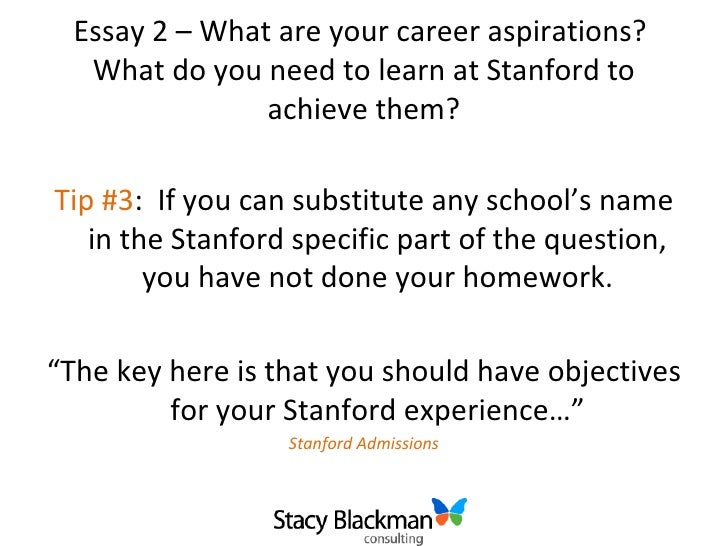 Essay 2 – What are your career aspirations? What do you need to learn at Stanford to achieve them?

Tip #3: If you can substitute any school's name in the Stanford specific part of the question, you have not done your homework.

"The key here is that you should have objectives for your Stanford experience…"

Stanford Admissions

Stacy Blackman
consulting